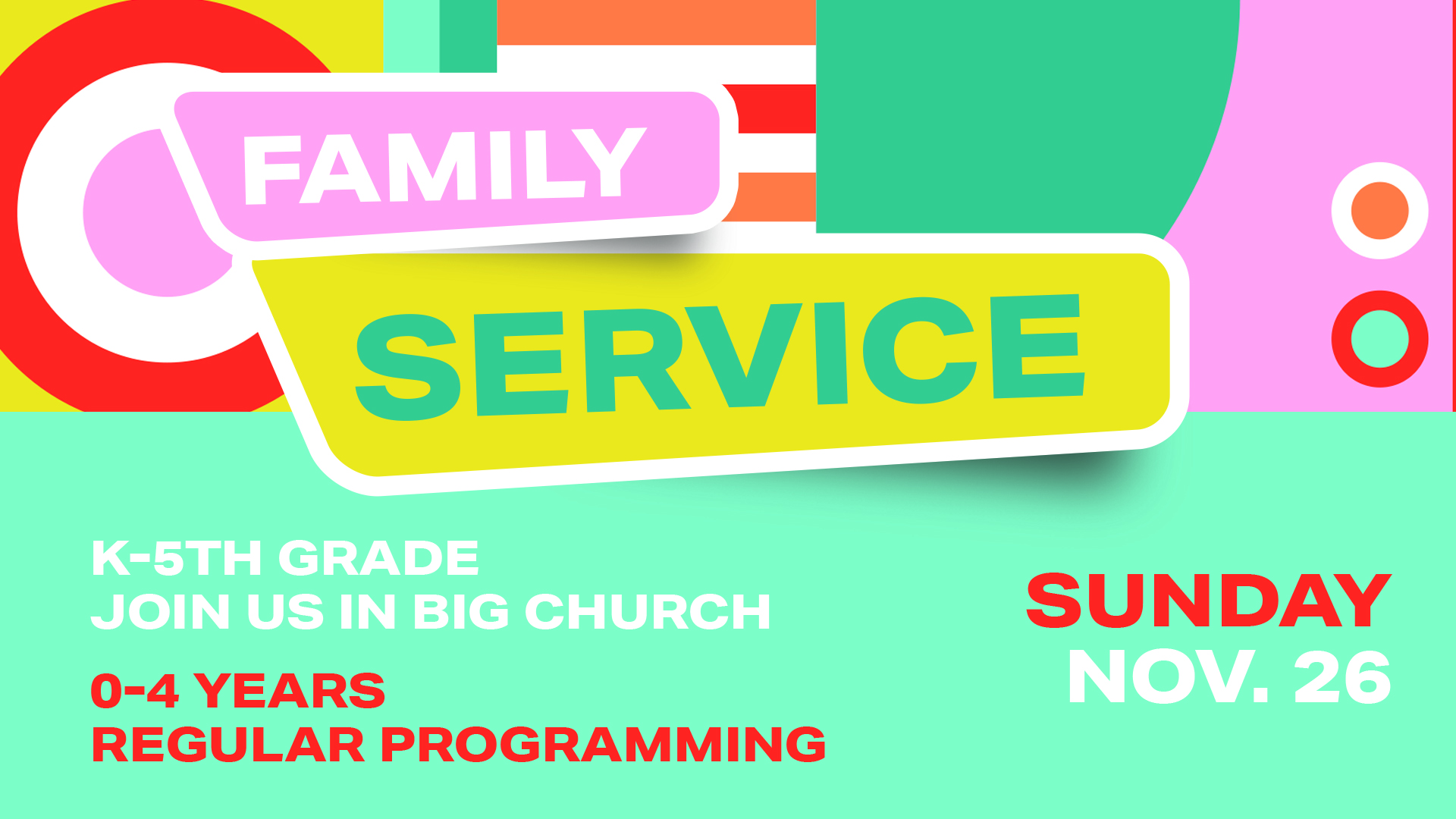 FAMILY
SERVICE

K-5TH GRADE
JOIN US IN BIG CHURCH

0-4 YEARS
REGULAR PROGRAMMING

SUNDAY
NOV. 26